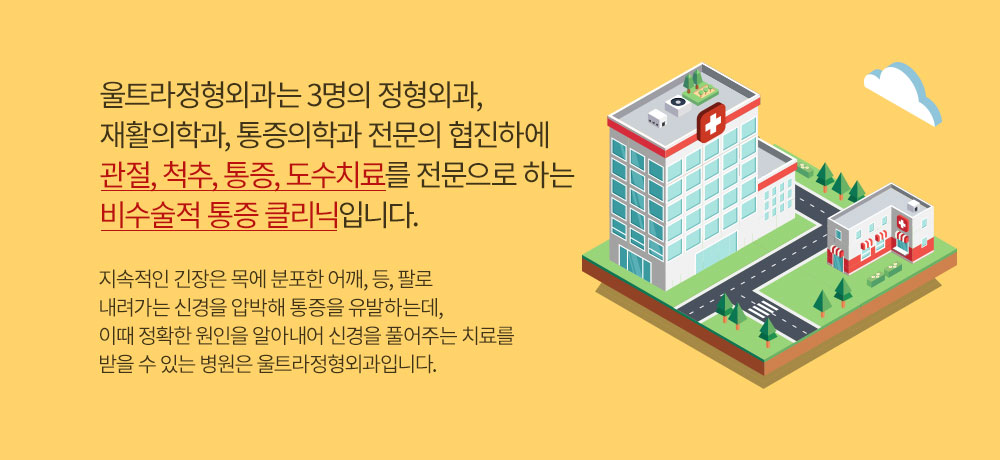 울트라정형외과는 3명의 정형외과, 재활의학과, 통증의학과 전문의 협진하에 관절, 척추, 통증, 도수치료를 전문으로 하는 비수술적 통증 클리닉입니다.

지속적인 긴장은 목에 분포한 어깨, 등, 팔로 내려가는 신경을 압박해 통증을 유발하는데, 이때 정확한 원인을 알아내어 신경을 풀어주는 치료를 받을 수 있는 병원은 울트라정형외과입니다.